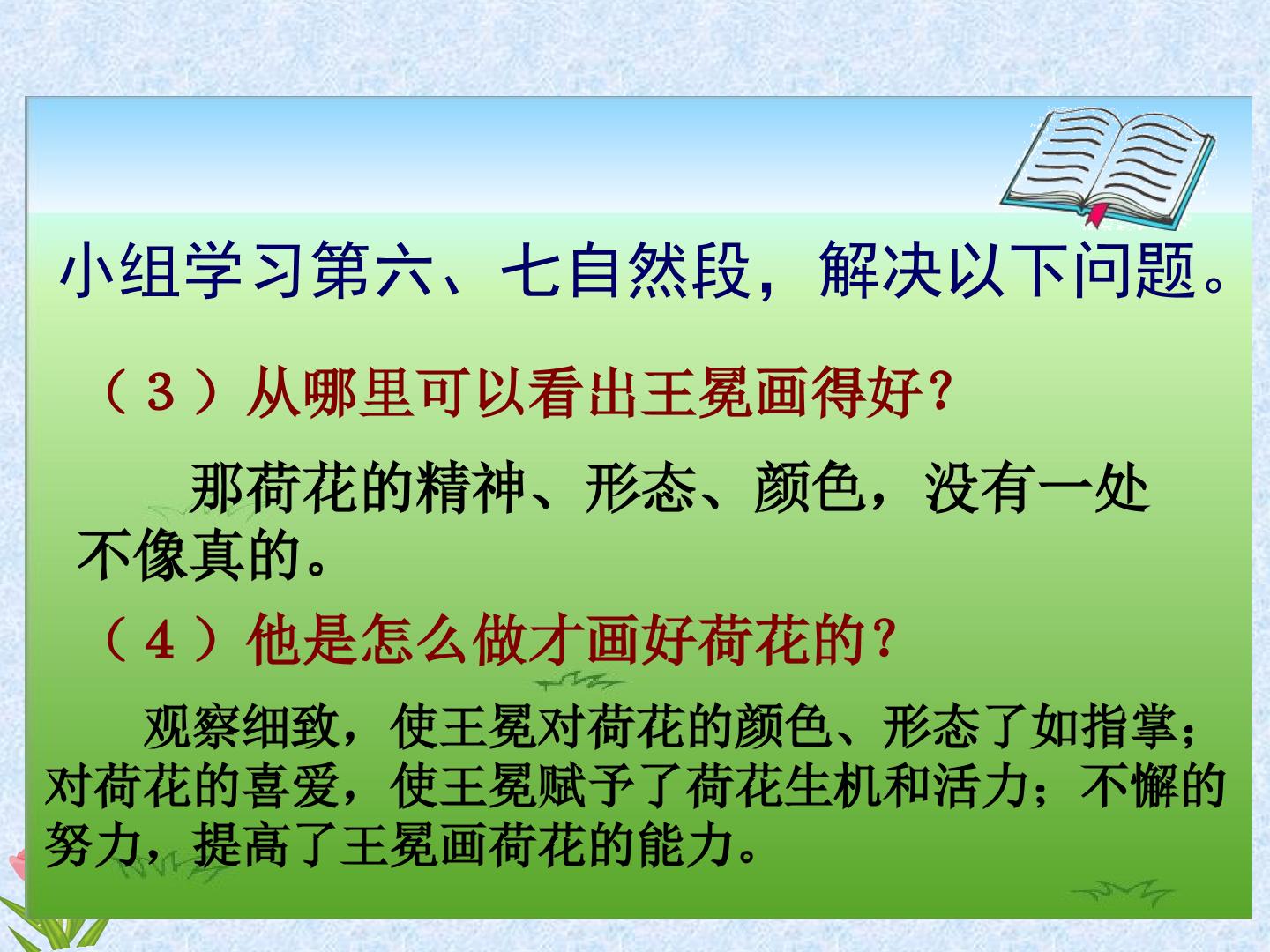 小组学习第六、七自然段，解决以下问题。

（3）从哪里可以看出王冕画得好？

那荷花的精神、形态、颜色，没有一处不像真的。

（4）他是怎么做才画好荷花的？

观察细致，使王冕对荷花的颜色、形态了如指掌；对荷花的喜爱，使王冕赋予了荷花生机和活力；不懈的努力，提高了王冕画荷花的能力。